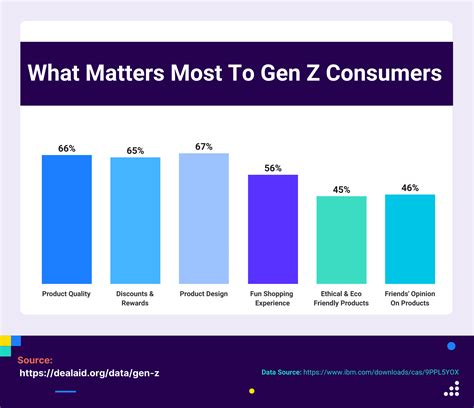 What Matters Most To Gen Z Consumers

66%
65%
67%
56%
45%
46%

Product Quality
Discounts & Rewards
Product Design
Fun Shopping Experience
Ethical & Eco Friendly Products
Friends' Opinion On Products

Source:
https://dealaid.org/data/gen-z

Data Source: https://www.ibm.com/downloads/cas/9PPL5YOX